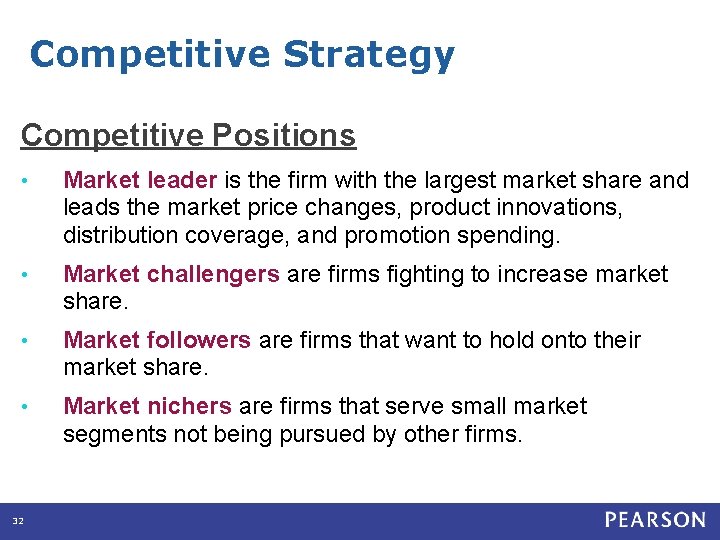 Competitive Strategy

Competitive Positions

• Market leader is the firm with the largest market share and leads the market price changes, product innovations, distribution coverage, and promotion spending.

• Market challengers are firms fighting to increase market share.

• Market followers are firms that want to hold onto their market share.

• Market nichers are firms that serve small market segments not being pursued by other firms.

32

PEARSON